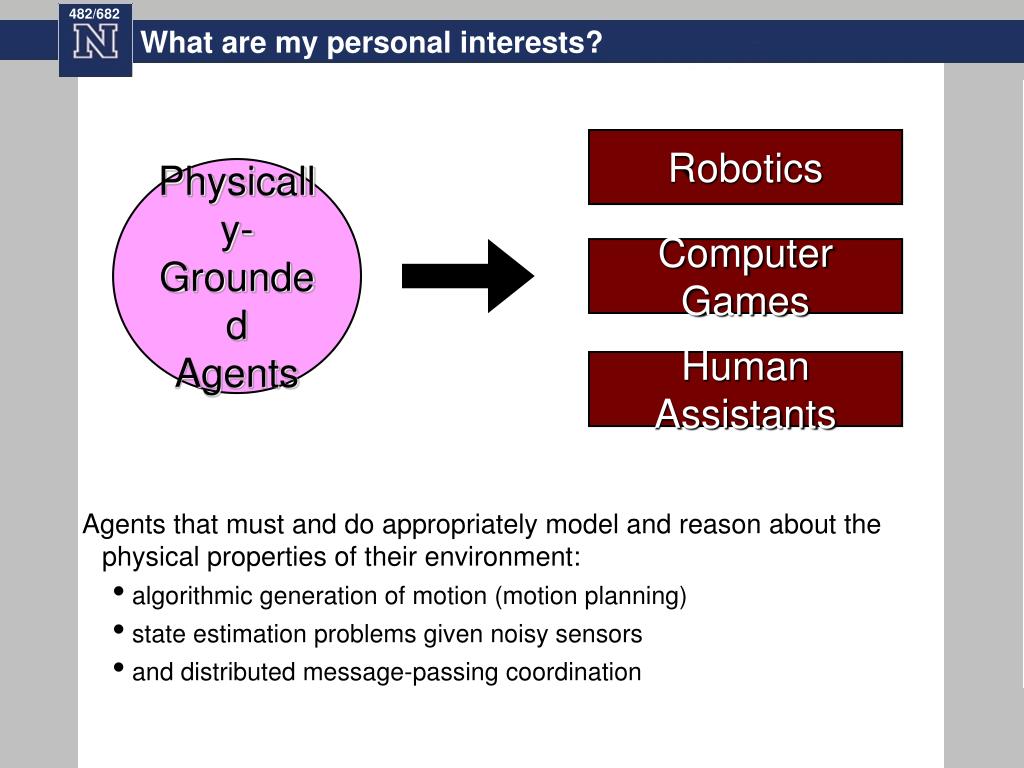 482/682

N

What are my personal interests?

Physically-Grounded Agents

Robotics

Computer Games

Human Assistants

Agents that must and do appropriately model and reason about the physical properties of their environment:

• algorithmic generation of motion (motion planning)

• state estimation problems given noisy sensors

• and distributed message-passing coordination